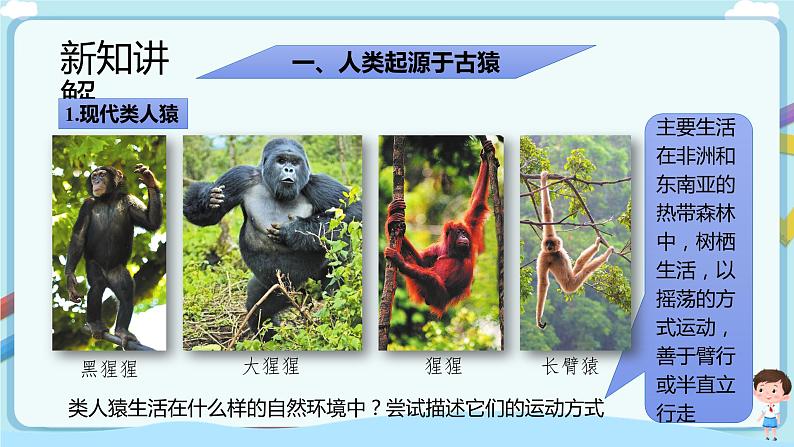 新知讲解

一、人类起源于古猿

1.现代类人猿

黑猩猩

大猩猩

猩猩

长臂猿

主要生活在非洲和东南亚的热带森林中，树栖生活，以摇荡的方式运动，善于臂行或半直立行走

类人猿生活在什么样的自然环境中？尝试描述它们的运动方式